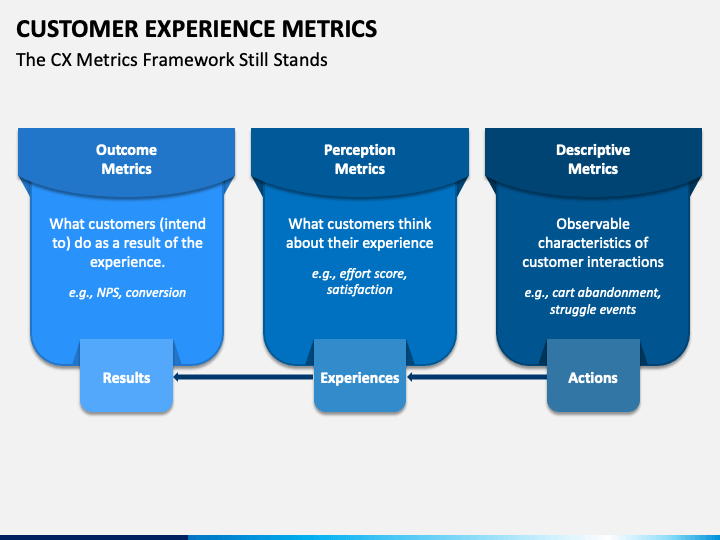 CUSTOMER EXPERIENCE METRICS

The CX Metrics Framework Still Stands

Outcome Metrics

What customers (intend to) do as a result of the experience.

e.g., NPS, conversion

Results

Perception Metrics

What customers think about their experience

e.g., effort score, satisfaction

Experiences

Descriptive Metrics

Observable characteristics of customer interactions

e.g., cart abandonment, struggle events

Actions